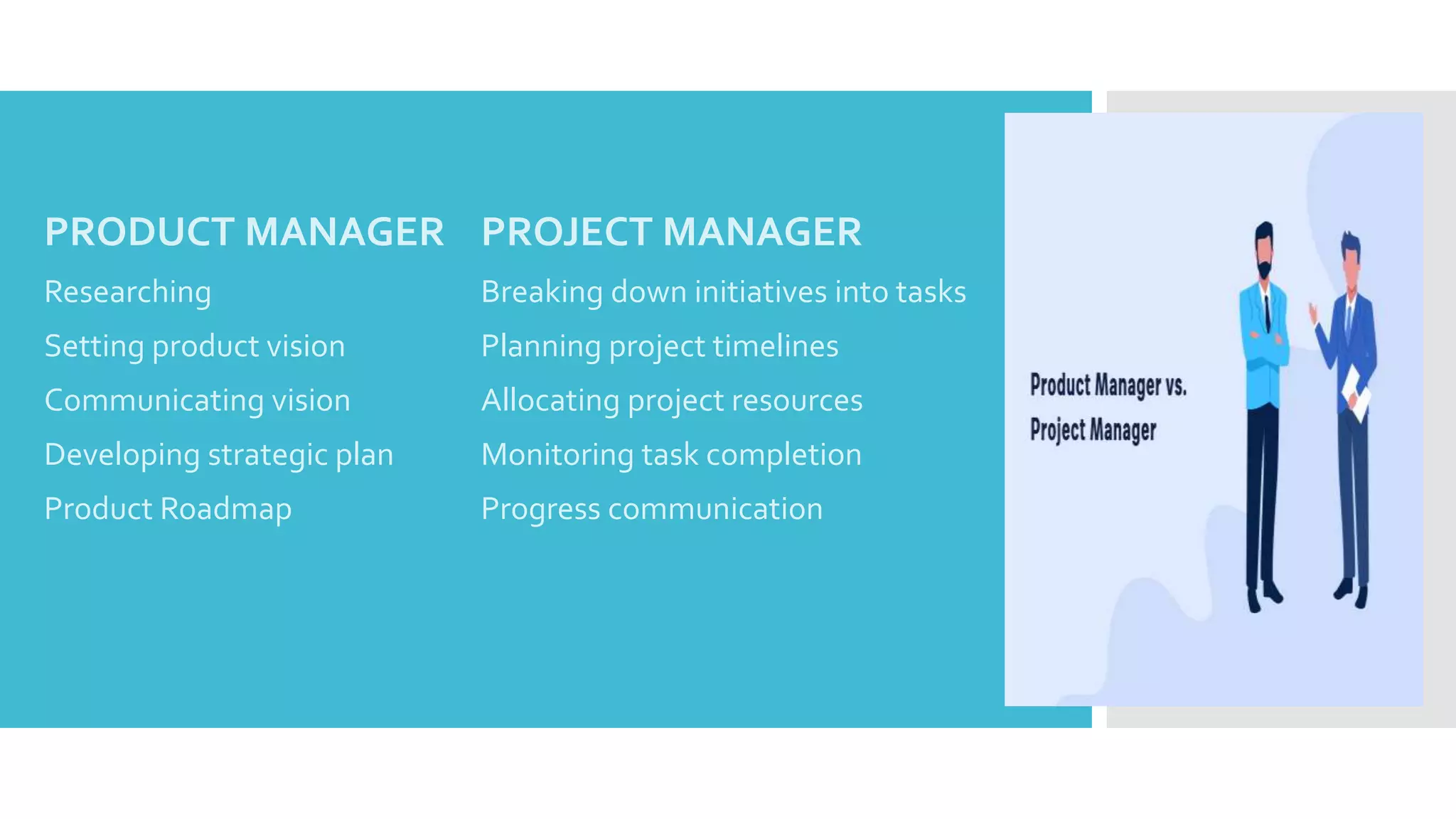 PRODUCT MANAGER

Researching

Setting product vision

Communicating vision

Developing strategic plan

Product Roadmap

PROJECT MANAGER

Breaking down initiatives into tasks

Planning project timelines

Allocating project resources

Monitoring task completion

Progress communication

Product Manager vs.
Project Manager